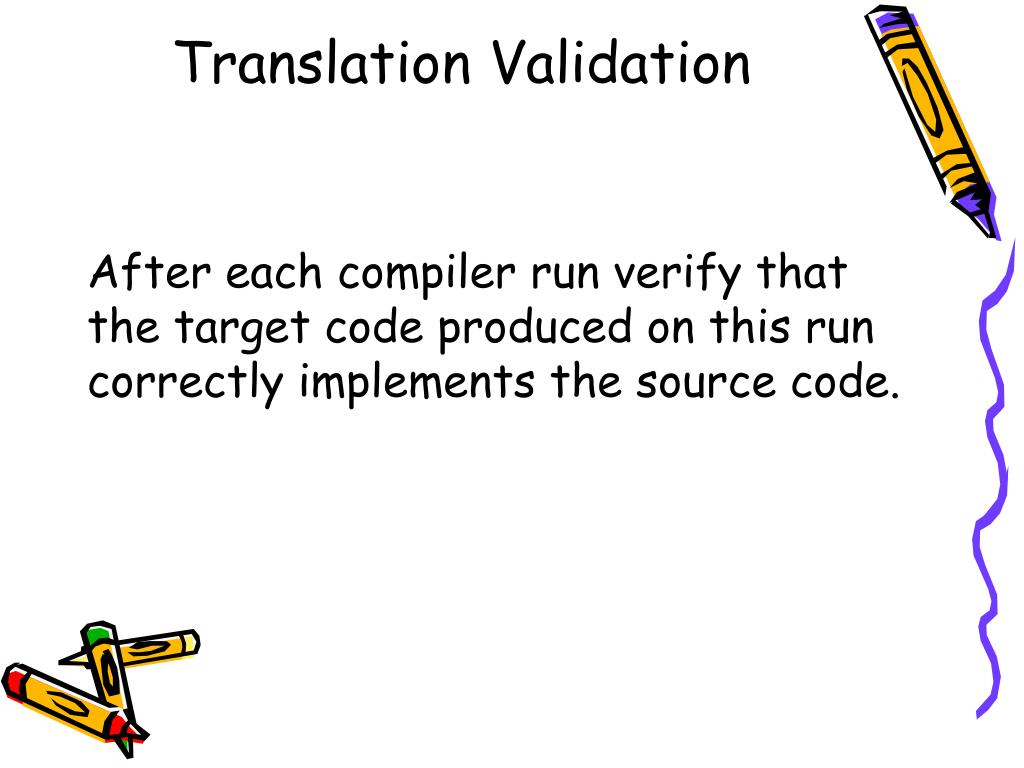 Translation Validation

After each compiler run verify that the target code produced on this run correctly implements the source code.